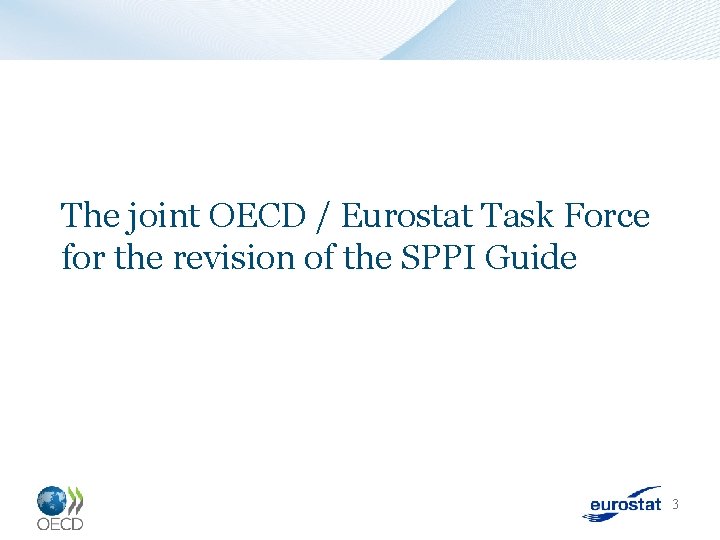 The joint OECD / Eurostat Task Force for the revision of the SPPI Guide

OECD

eurostat 3